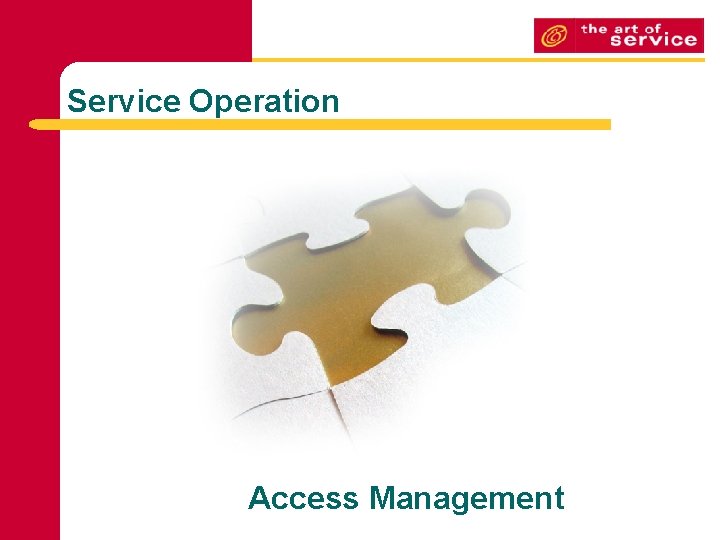 the art of service

Service Operation

Access Management